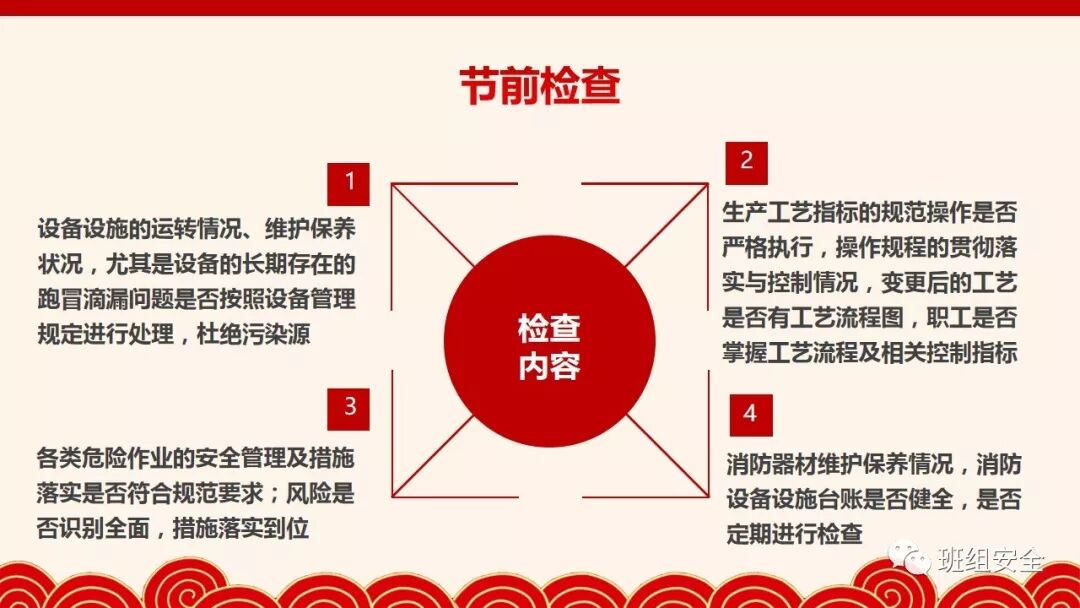 节前检查

1

设备设施的运转情况、维护保养状况，尤其是设备的长期存在的跑冒滴漏问题是否按照设备管理规定进行处理，杜绝污染源

2

生产工艺指标的规范操作是否严格执行，操作规程的贯彻落实与控制情况，变更后的工艺是否有工艺流程图，职工是否掌握工艺流程及相关控制指标

检查内容

3

各类危险作业的安全管理及措施落实是否符合规范要求；风险是否识别全面，措施落实到位

4

消防器材维护保养情况，消防设备设施台账是否健全，是否定期进行检查

班组安全